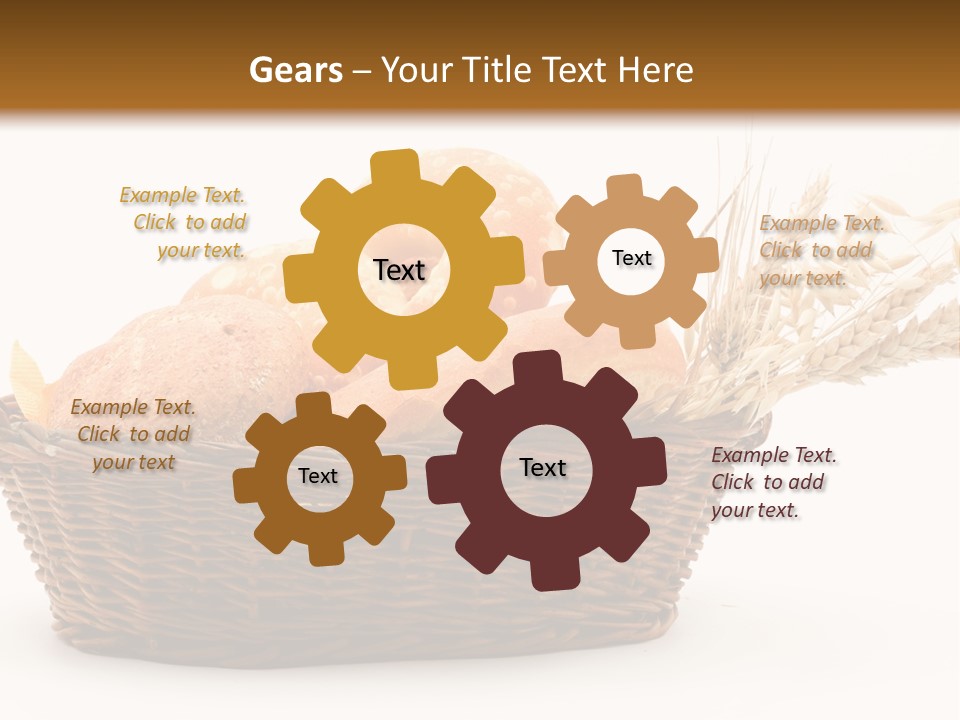 Gears – Your Title Text Here

Example Text.
Click to add
your text.

Text

Text

Example Text.
Click to add
your text.

Example Text.
Click to add
your text

Text

Text

Example Text.
Click to add
your text.